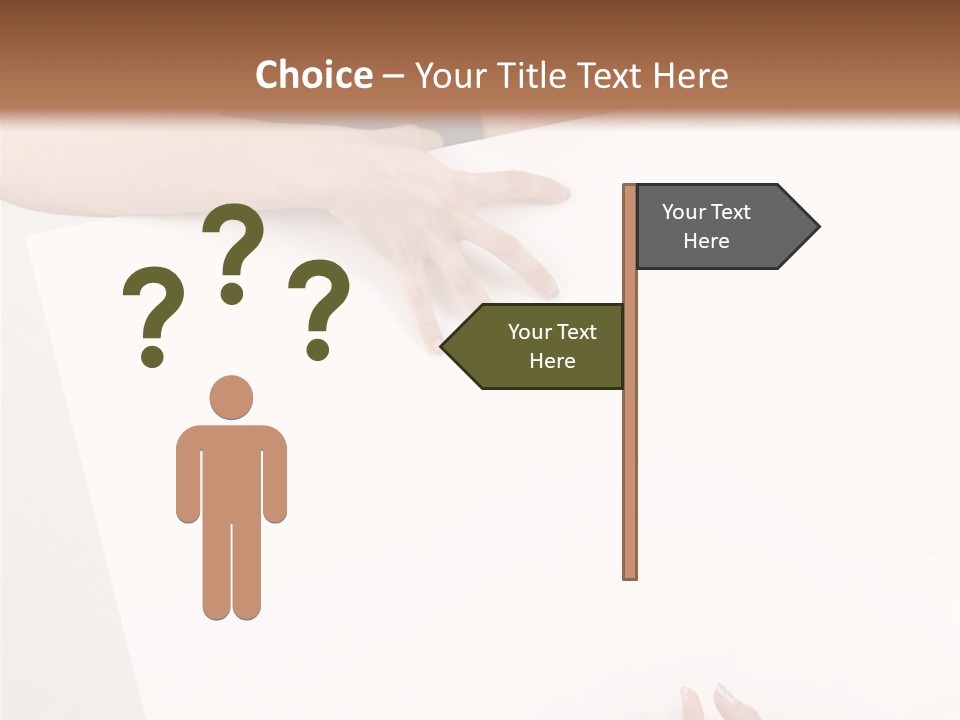 Choice – Your Title Text Here

? ? ?

Your Text Here

Your Text Here